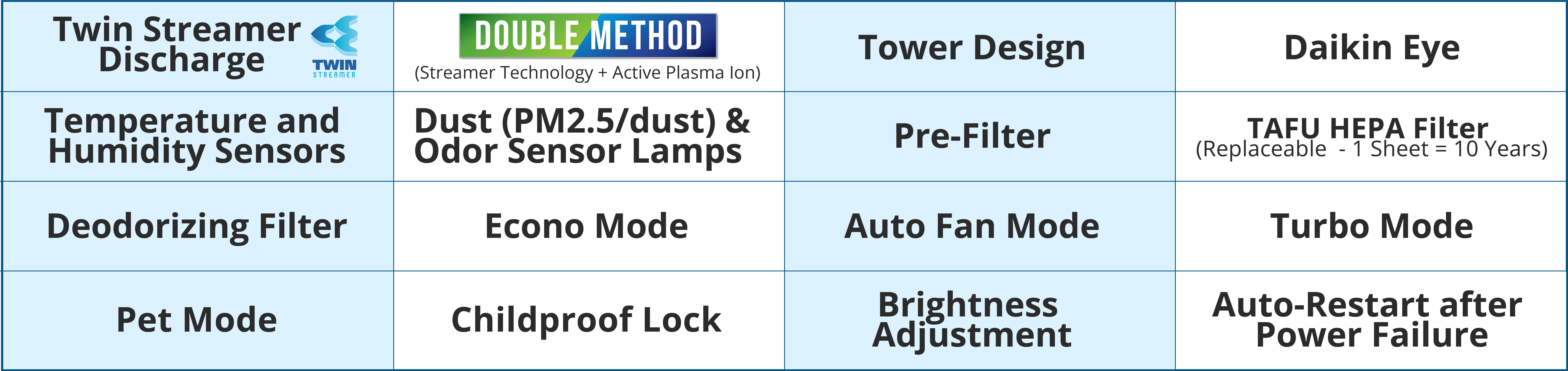 | Twin Streamer Discharge TWIN STREAMER | DOUBLE METHOD (Streamer Technology + Active Plasma Ion) | Tower Design | Daikin Eye |
|---|---|---|---|
| Temperature and Humidity Sensors | Dust (PM2.5/dust) & Odor Sensor Lamps | Pre-Filter | TAFU HEPA Filter (Replaceable - 1 Sheet = 10 Years) |
| Deodorizing Filter | Econo Mode | Auto Fan Mode | Turbo Mode |
| Pet Mode | Childproof Lock | Brightness Adjustment | Auto-Restart after Power Failure |